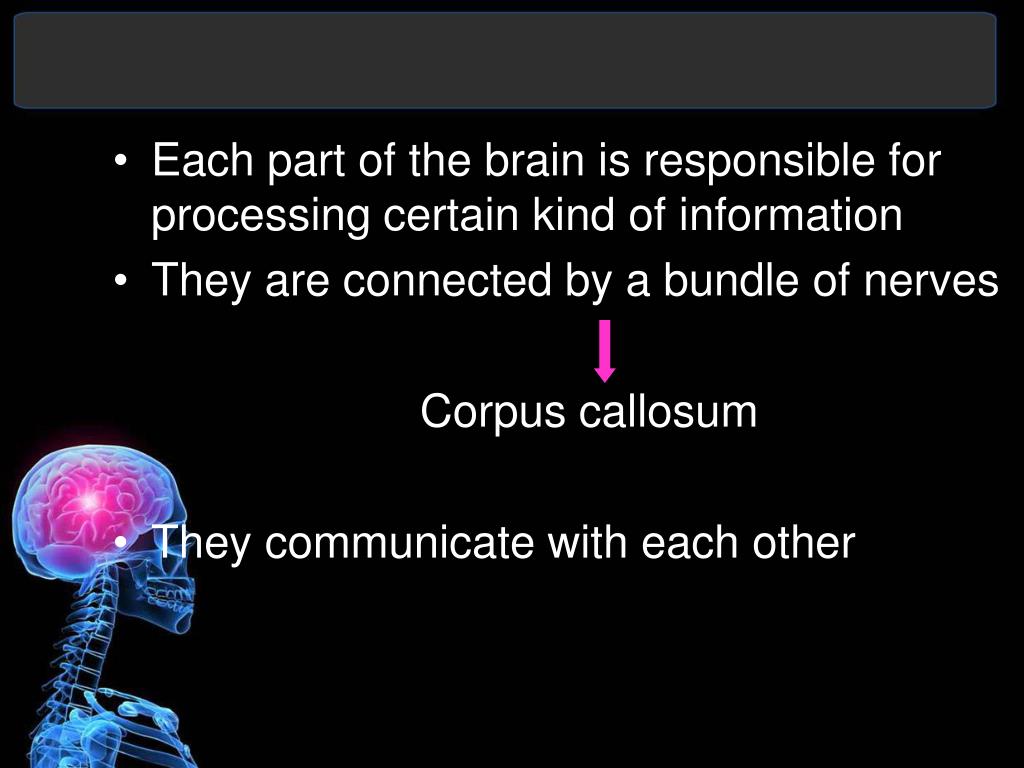 • Each part of the brain is responsible for processing certain kind of information

• They are connected by a bundle of nerves

Corpus callosum

• They communicate with each other